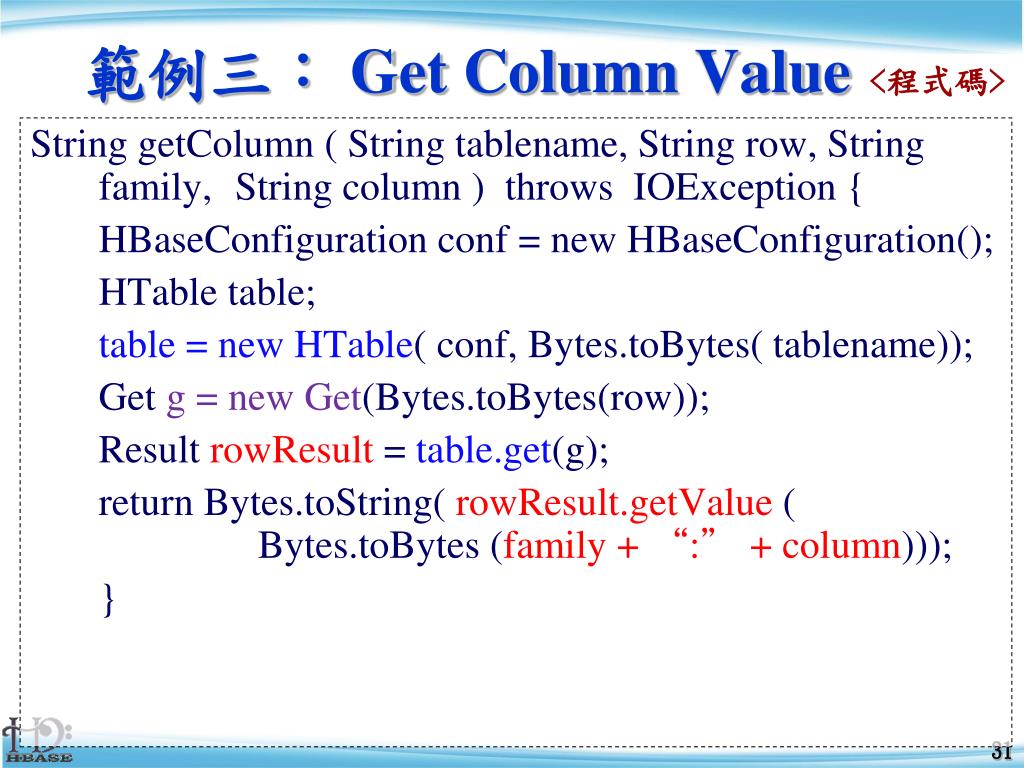 範例三： Get Column Value <程式碼>

String getColumn ( String tablename, String row, String family, String column ) throws IOException {

HBaseConfiguration conf = new HBaseConfiguration();

HTable table;

table = new HTable( conf, Bytes.toBytes( tablename));

Get g = new Get(Bytes.toBytes(row));

Result rowResult = table.get(g);

return Bytes.toString( rowResult.getValue ( Bytes.toBytes (family + “:” + column)));

}

HBASE

31